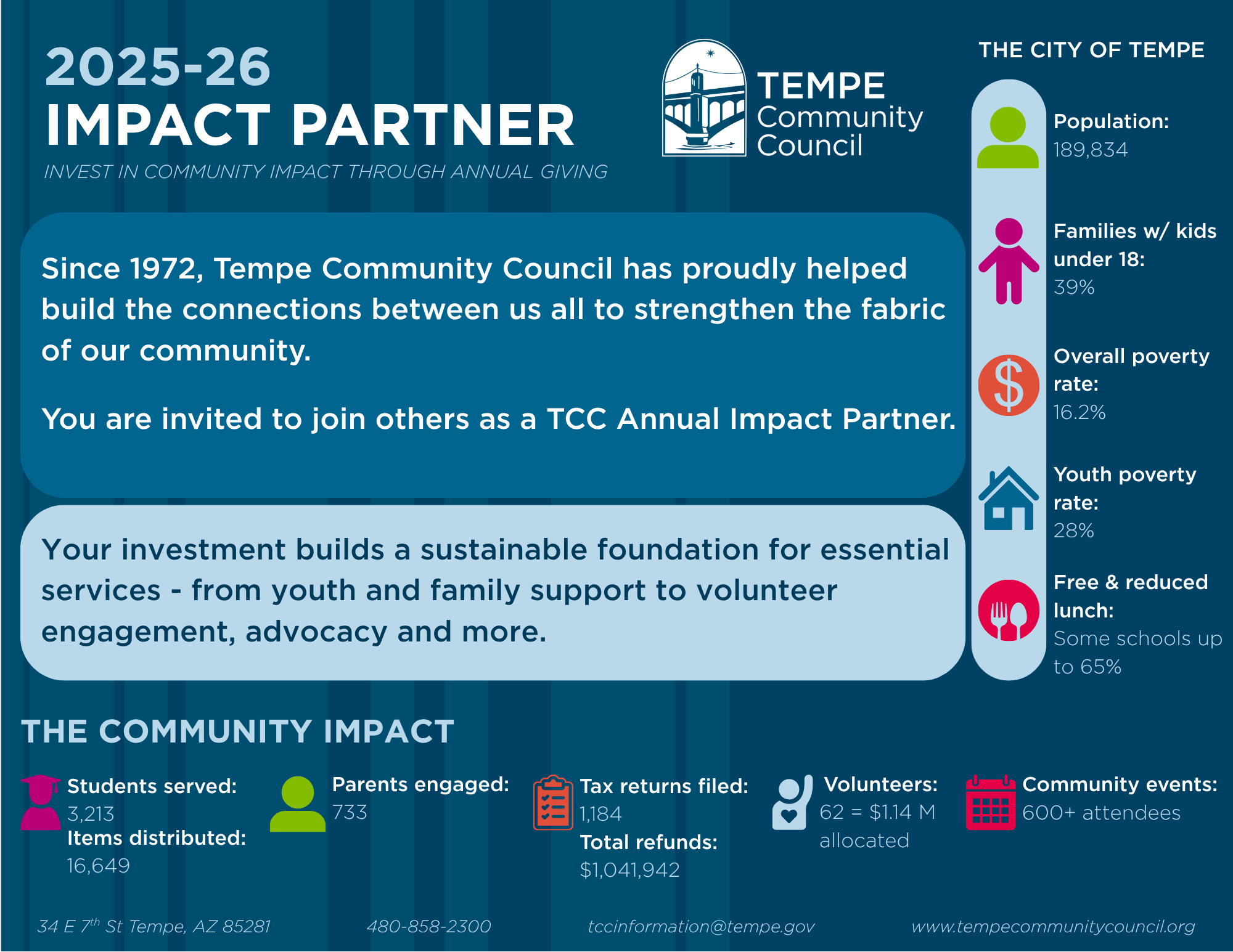 2025-26
IMPACT PARTNER
INVEST IN COMMUNITY IMPACT THROUGH ANNUAL GIVING

TEMPE Community Council

Since 1972, Tempe Community Council has proudly helped build the connections between us all to strengthen the fabric of our community.

You are invited to join others as a TCC Annual Impact Partner.

Your investment builds a sustainable foundation for essential services - from youth and family support to volunteer engagement, advocacy and more.

THE CITY OF TEMPE

Population:
189,834

Families w/ kids under 18:
39%

Overall poverty rate:
16.2%

Youth poverty rate:
28%

Free & reduced lunch:
Some schools up to 65%

THE COMMUNITY IMPACT

Students served:
3,213
Items distributed:
16,649

Parents engaged:
733

Tax returns filed:
1,184
Total refunds:
$1,041,942

Volunteers:
62 = $1.14 M allocated

Community events:
600+ attendees

34 E 7$^{th}$ St Tempe, AZ 85281 480-858-2300 tccinformation@tempe.gov www.tempecommunitycouncil.org